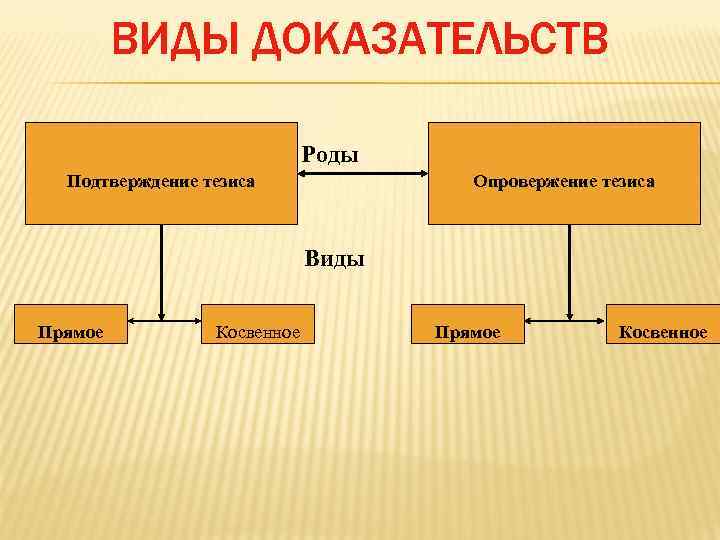 ВИДЫ ДОКАЗАТЕЛЬСТВ

Подтверждение тезиса

Роды

Опровержение тезиса

Виды

Прямое

Косвенное

Прямое

Косвенное